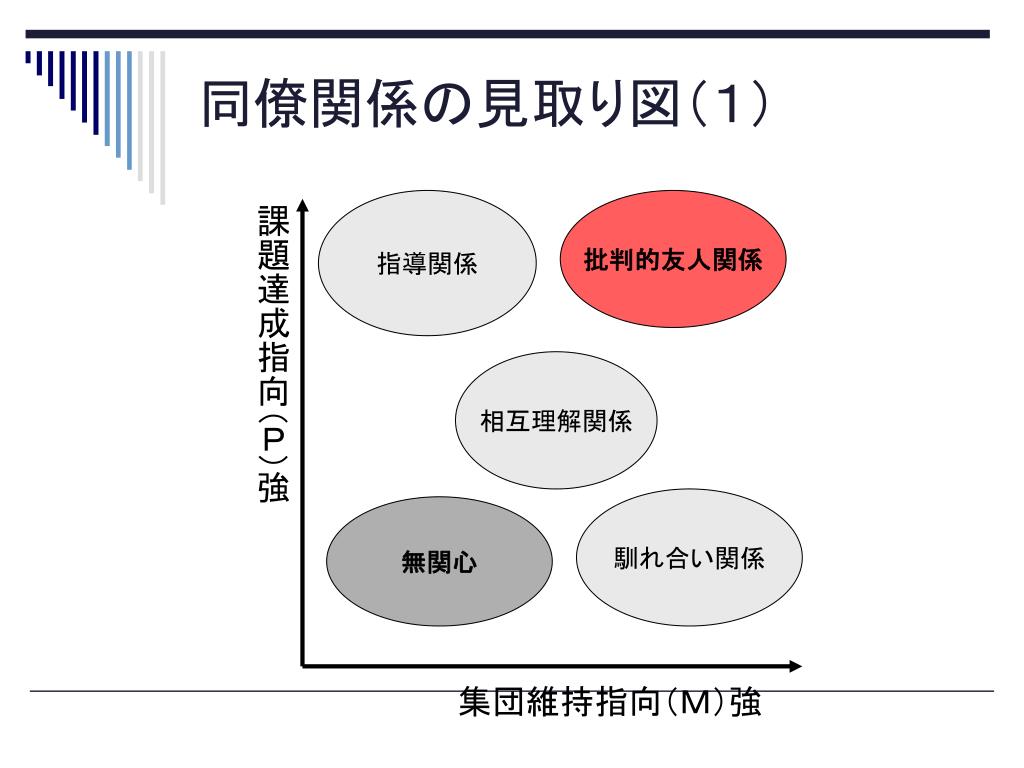 同僚関係の見取り図（1）

課題達成指向（P）強

指導関係

批判的友人関係

相互理解関係

無関心

馴れ合い関係

集団維持指向（M）強